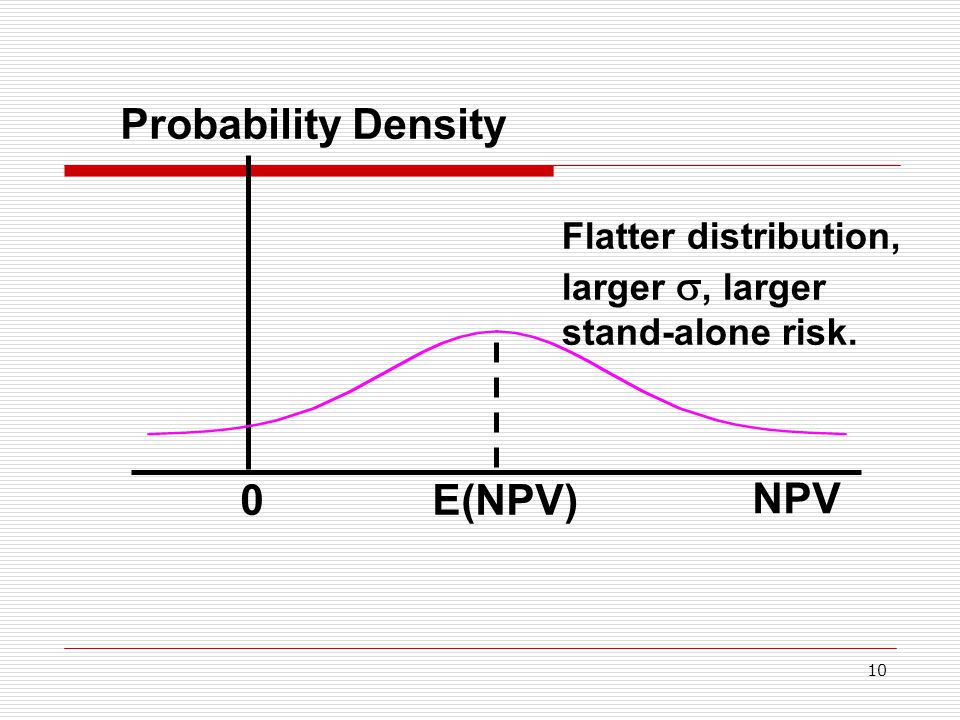 Probability Density

Flatter distribution, larger $\sigma$, larger stand-alone risk.

0

E(NPV)

NPV

10